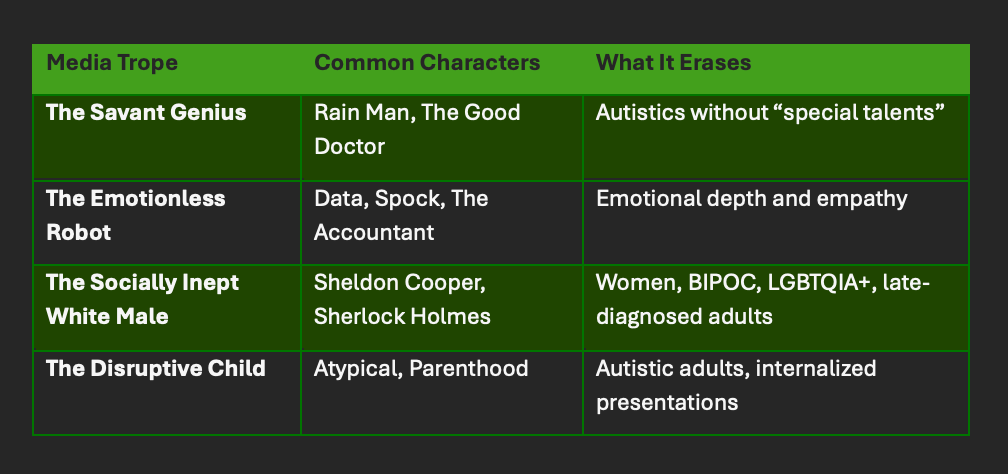 | Media Trope | Common Characters | What It Erases |
|---|---|---|
| **The Savant Genius** | Rain Man, The Good Doctor | Autistics without “special talents” |
| **The Emotionless Robot** | Data, Spock, The Accountant | Emotional depth and empathy |
| **The Socially Inept White Male** | Sheldon Cooper, Sherlock Holmes | Women, BIPOC, LGBTQIA+, late-diagnosed adults |
| **The Disruptive Child** | Atypical, Parenthood | Autistic adults, internalized presentations |